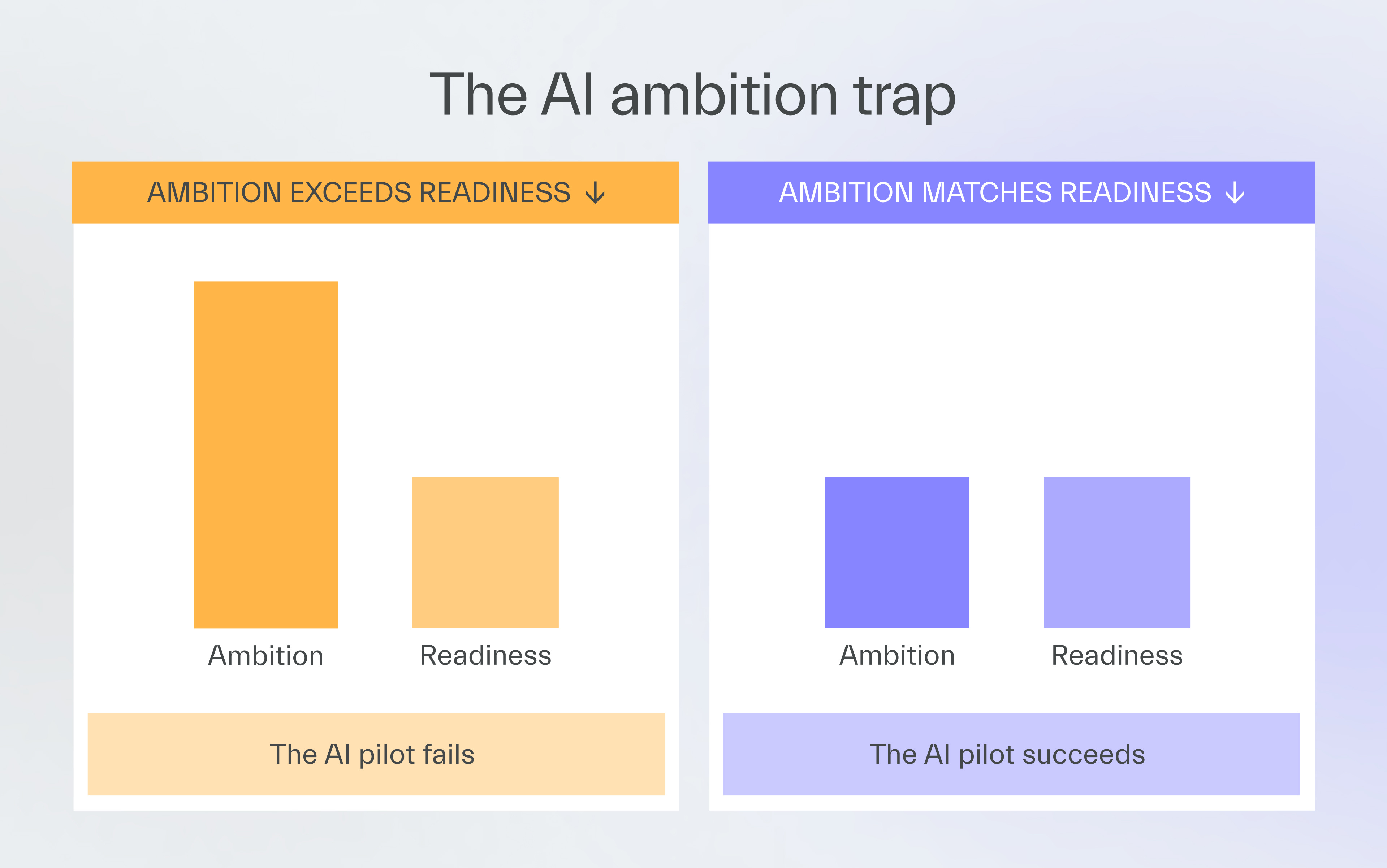 The AI ambition trap

AMBITION EXCEEDS READINESS ↓

Ambition

Readiness

The AI pilot fails

AMBITION MATCHES READINESS ↓

Ambition

Readiness

The AI pilot succeeds